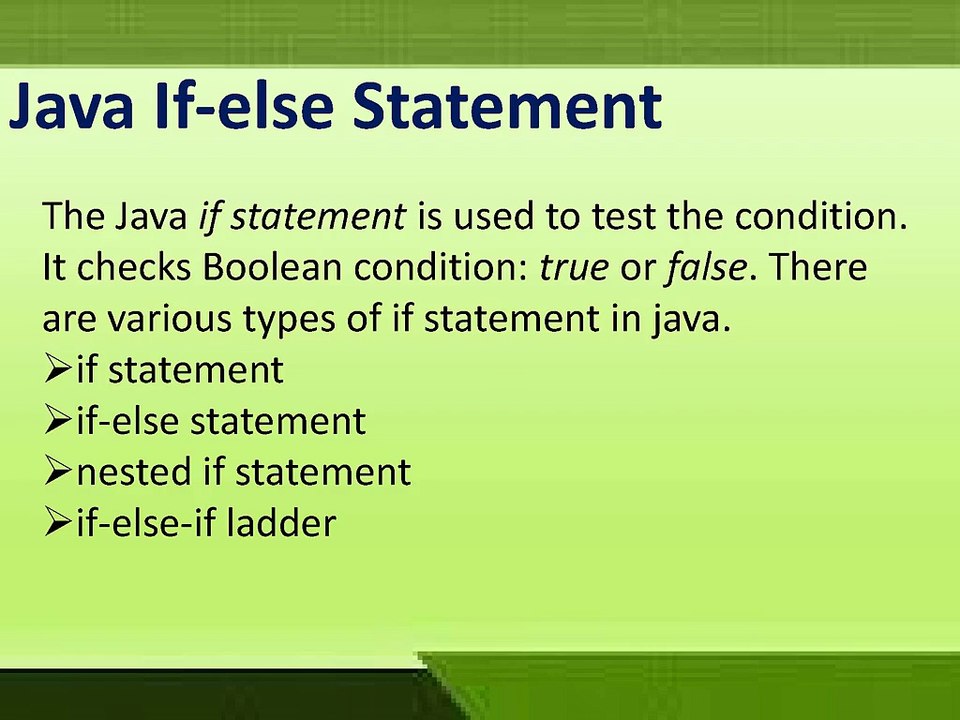 Java If-else Statement

The Java if statement is used to test the condition. It checks Boolean condition: true or false. There are various types of if statement in java.
➢if statement
➢if-else statement
➢nested if statement
➢if-else-if ladder